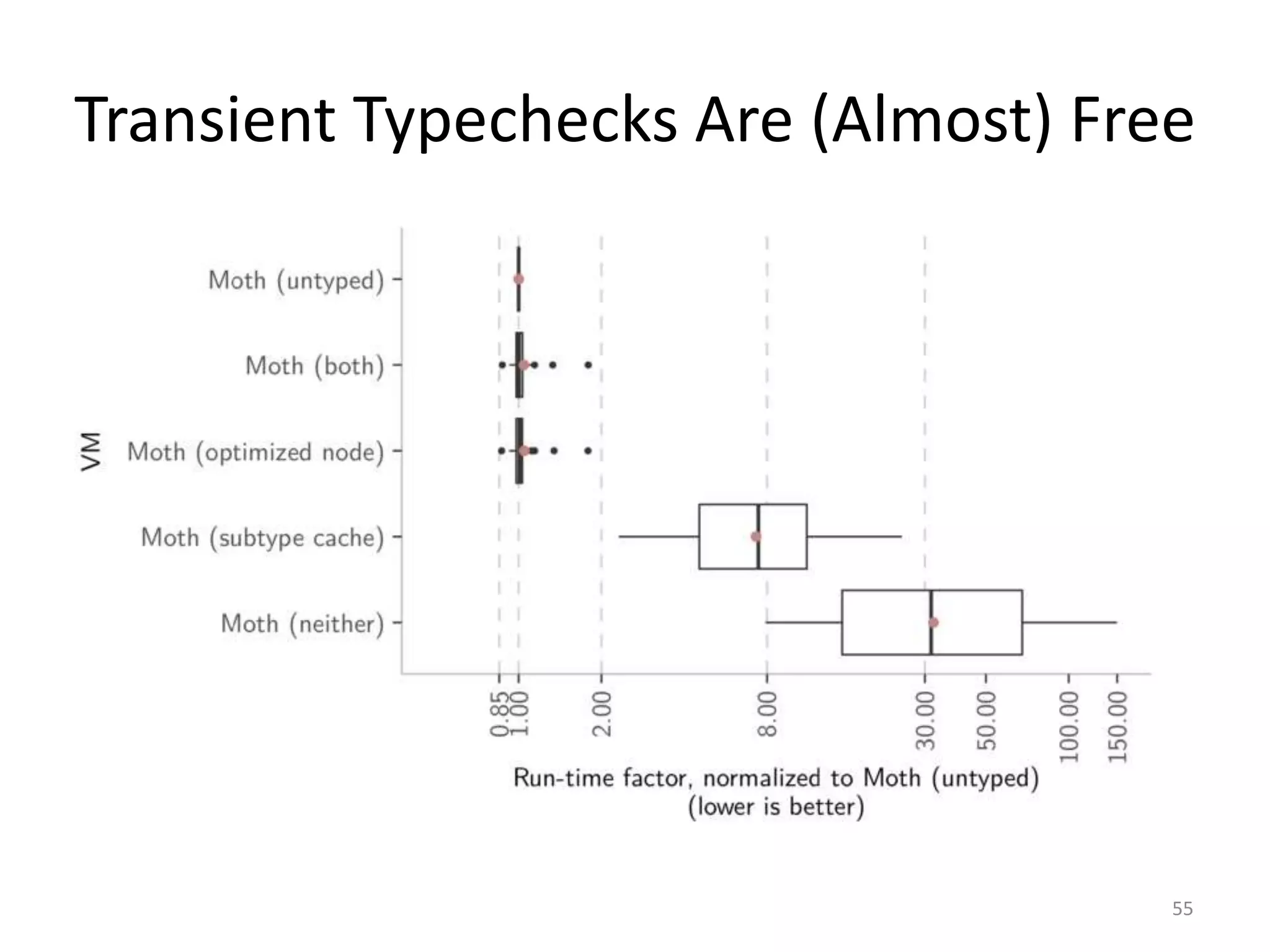 Transient Typechecks Are (Almost) Free

VM

Moth (untyped)

Moth (both)

Moth (optimized node)

Moth (subtype cache)

Moth (neither)

0.85
1.00
2.00
8.00
30.00
50.00
100.00
150.00

Run-time factor, normalized to Moth (untyped)
(lower is better)

55